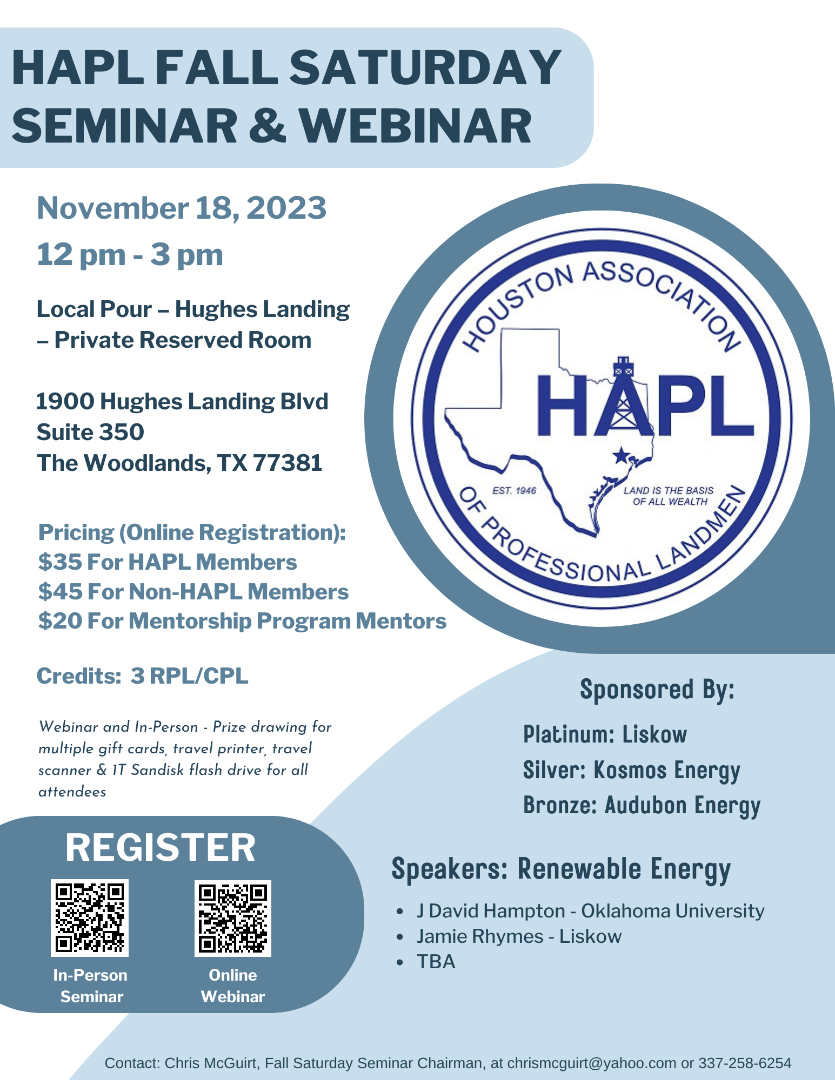 HAPL FALL SATURDAY SEMINAR & WEBINAR

November 18, 2023
12 pm - 3 pm

Local Pour – Hughes Landing – Private Reserved Room

1900 Hughes Landing Blvd
Suite 350
The Woodlands, TX 77381

Pricing (Online Registration):
$35 For HAPL Members
$45 For Non-HAPL Members
$20 For Mentorship Program Mentors

Credits: 3 RPL/CPL

Webinar and In-Person - Prize drawing for multiple gift cards, travel printer, travel scanner & 1T Sandisk flash drive for all attendees

HOUSTON ASSOCIATION OF PROFESSIONAL LANDMEN
HAPL
EST. 1946
LAND IS THE BASIS OF ALL WEALTH

Sponsored By:
Platinum: Liskow
Silver: Kosmos Energy
Bronze: Audubon Energy

REGISTER
In-Person Seminar
Online Webinar

Speakers: Renewable Energy
• J David Hampton - Oklahoma University
• Jamie Rhymes - Liskow
• TBA

Contact: Chris McGuirt, Fall Saturday Seminar Chairman, at chrismcguirt@yahoo.com or 337-258-6254